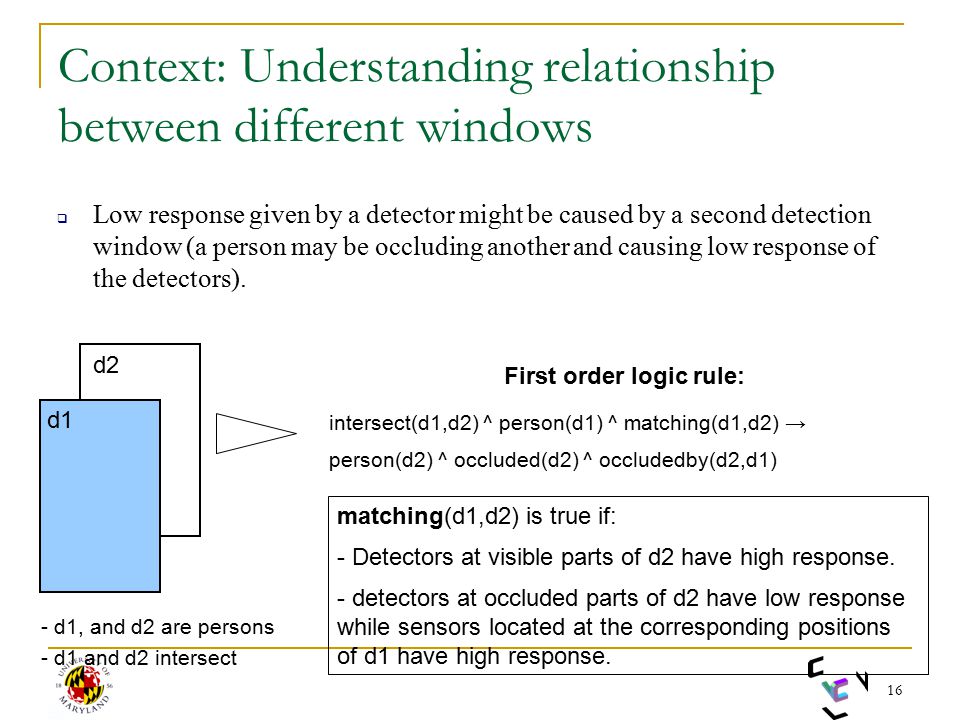 Context: Understanding relationship between different windows

Low response given by a detector might be caused by a second detection window (a person may be occluding another and causing low response of the detectors).

d2

d1

First order logic rule:

intersect(d1,d2) ^ person(d1) ^ matching(d1,d2) → person(d2) ^ occluded(d2) ^ occludedby(d2,d1)

matching(d1,d2) is true if:

- Detectors at visible parts of d2 have high response.

- detectors at occluded parts of d2 have low response while sensors located at the corresponding positions of d1 have high response.

- d1, and d2 are persons

- d1 and d2 intersect

UNIVERSITY OF MARYLAND 18 56

16